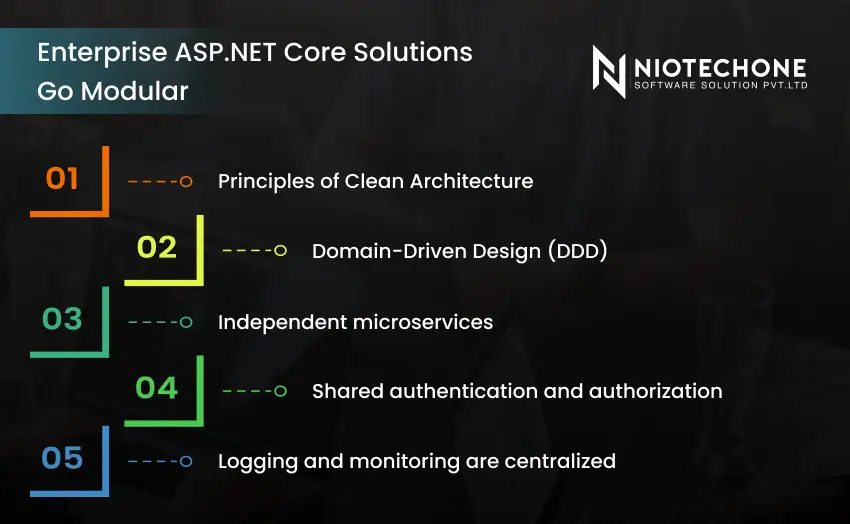 Enterprise ASP.NET Core Solutions Go Modular

NIOTECHONE
SOFTWARE SOLUTION PVT.LTD

01 Principles of Clean Architecture

02 Domain-Driven Design (DDD)

03 Independent microservices

04 Shared authentication and authorization

05 Logging and monitoring are centralized